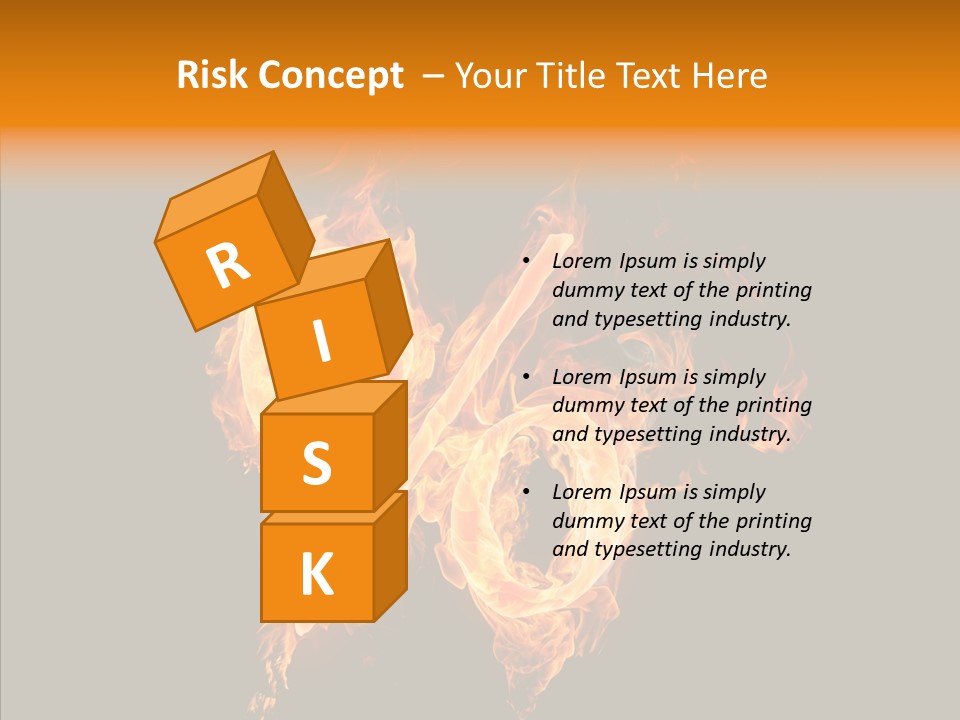 Risk Concept – Your Title Text Here

R

I

S

K

• Lorem Ipsum is simply dummy text of the printing and typesetting industry.

• Lorem Ipsum is simply dummy text of the printing and typesetting industry.

• Lorem Ipsum is simply dummy text of the printing and typesetting industry.